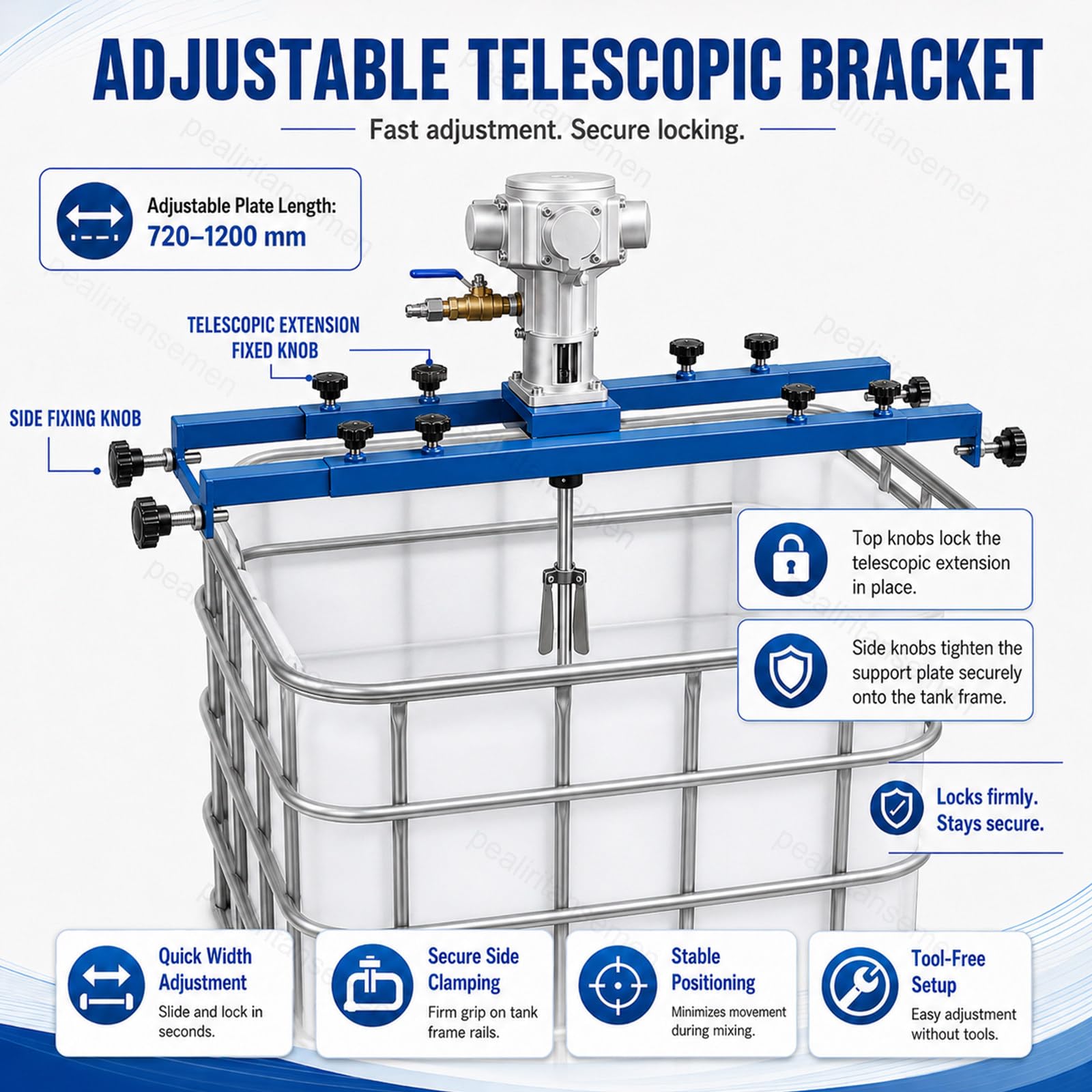 ADJUSTABLE TELESCOPIC BRACKET

Fast adjustment. Secure locking.

Adjustable Plate Length:
720–1200 mm

TELESCOPIC EXTENSION FIXED KNOB

SIDE FIXING KNOB

Top knobs lock the telescopic extension in place.

Side knobs tighten the support plate securely onto the tank frame.

Locks firmly. Stays secure.

Quick Width Adjustment
Slide and lock in seconds.

Secure Side Clamping
Firm grip on tank frame rails.

Stable Positioning
Minimizes movement during mixing.

Tool-Free Setup
Easy adjustment without tools.

pealiritansemen